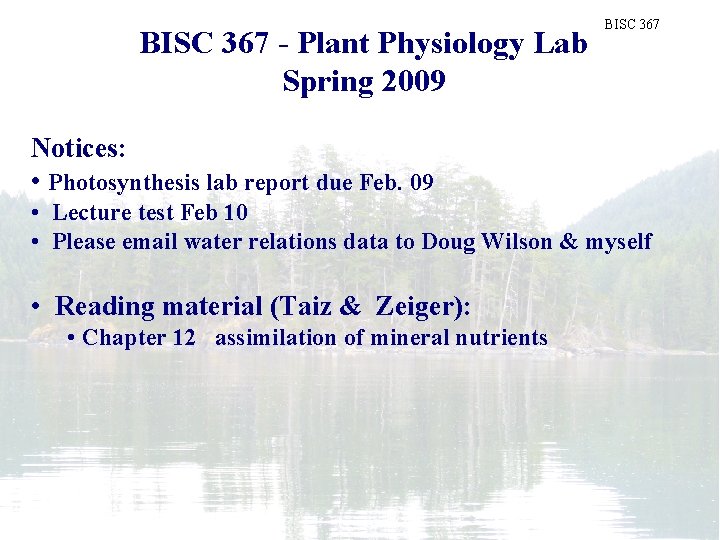 BISC 367

BISC 367 - Plant Physiology Lab
Spring 2009

Notices:
• Photosynthesis lab report due Feb. 09
• Lecture test Feb 10
• Please email water relations data to Doug Wilson & myself

• Reading material (Taiz & Zeiger):
• Chapter 12 assimilation of mineral nutrients